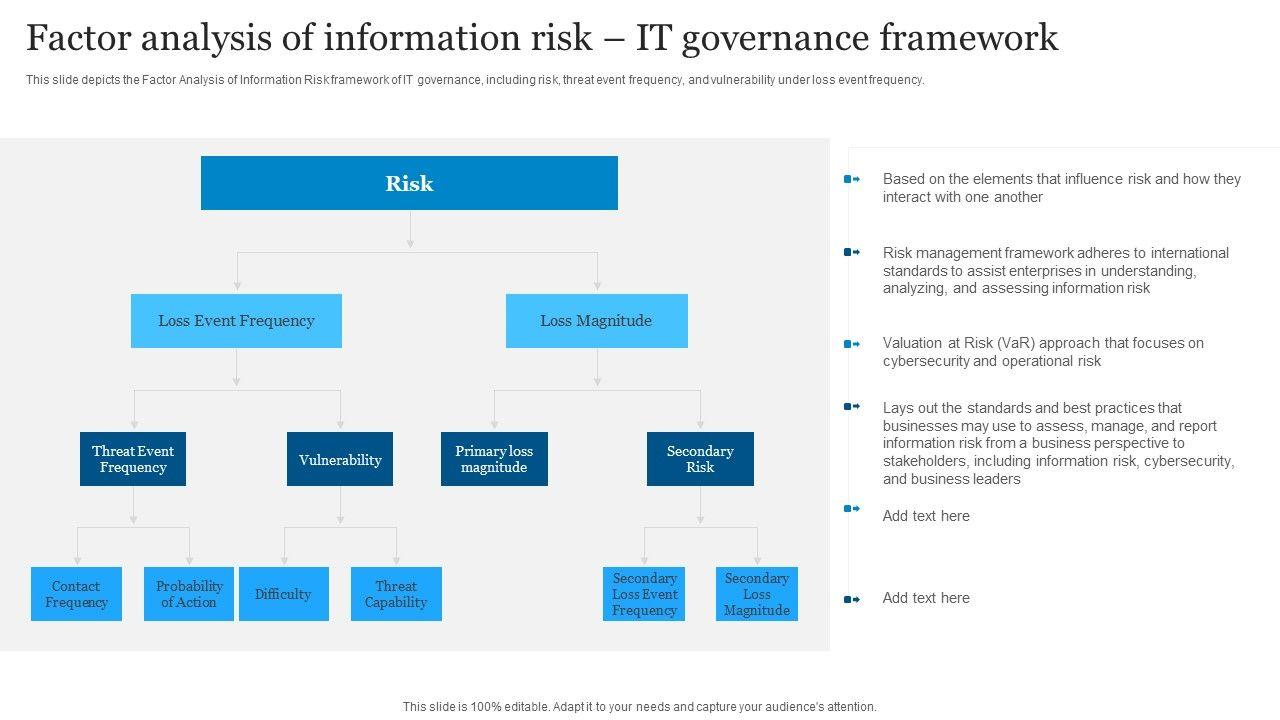 Factor analysis of information risk – IT governance framework

This slide depicts the Factor Analysis of Information Risk framework of IT governance, including risk, threat event frequency, and vulnerability under loss event frequency.

Risk

Loss Event Frequency

Loss Magnitude

Threat Event Frequency

Vulnerability

Primary loss magnitude

Secondary Risk

Contact Frequency

Probability of Action

Difficulty

Threat Capability

Secondary Loss Event Frequency

Secondary Loss Magnitude

Based on the elements that influence risk and how they interact with one another

Risk management framework adheres to international standards to assist enterprises in understanding, analyzing, and assessing information risk

Valuation at Risk (VaR) approach that focuses on cybersecurity and operational risk

Lays out the standards and best practices that businesses may use to assess, manage, and report information risk from a business perspective to stakeholders, including information risk, cybersecurity, and business leaders

Add text here

Add text here

This slide is 100% editable. Adapt it to your needs and capture your audience's attention.